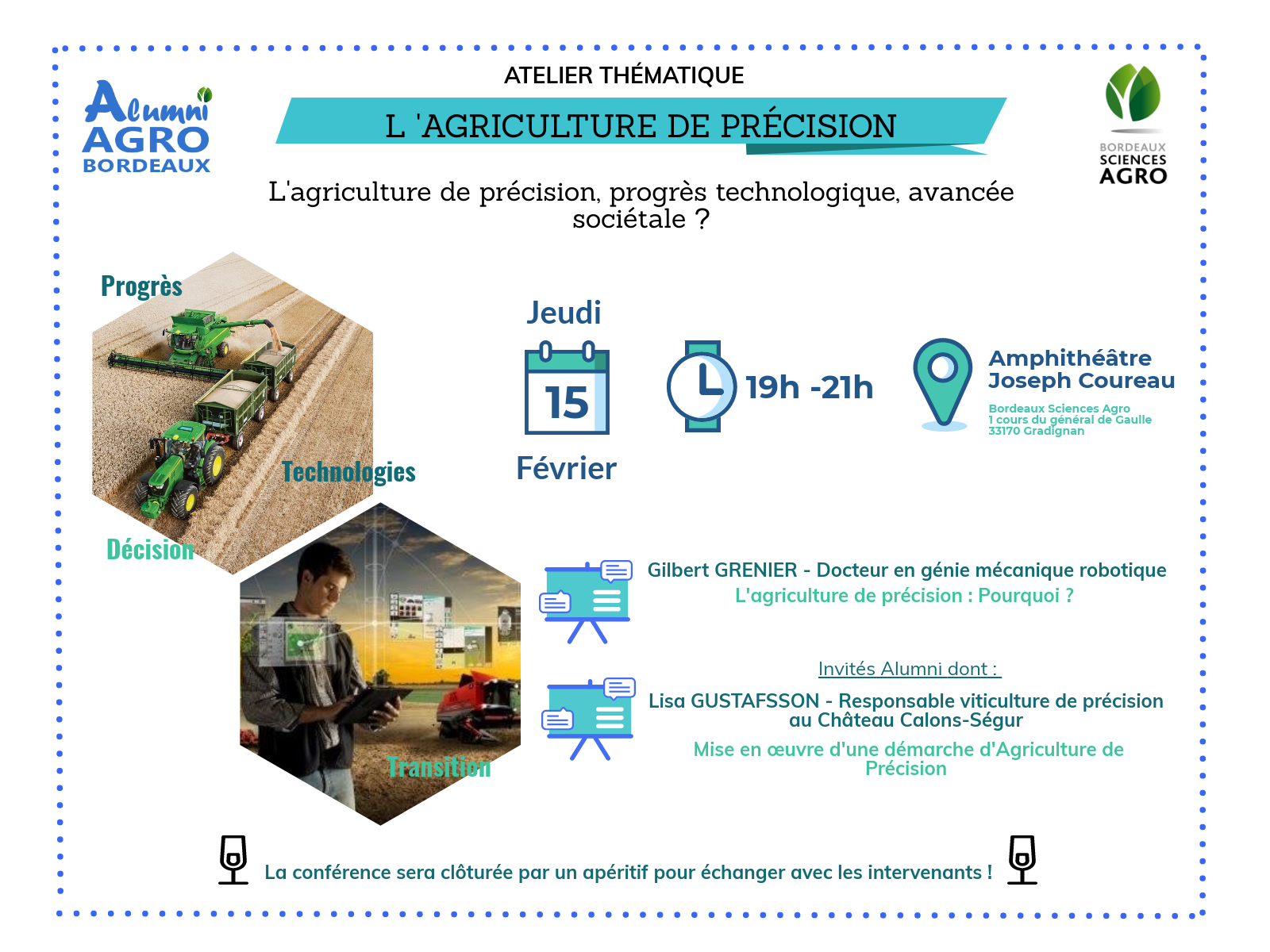 Alumni AGRO BORDEAUX

ATELIER THÉMATIQUE

L 'AGRICULTURE DE PRÉCISION

BORDEAUX SCIENCES AGRO

L'agriculture de précision, progrès technologique, avancée sociétale ?

Progrès

Technologies

Décision

Transition

Jeudi
15
Février

19h -21h

Amphithéâtre Joseph Coureau
Bordeaux Sciences Agro
1 cours du général de Gaulle
33170 Gradignan

Gilbert GRENIER - Docteur en génie mécanique robotique
L'agriculture de précision : Pourquoi ?

Invités Alumni dont :

Lisa GUSTAFSSON - Responsable viticulture de précision au Château Calons-Ségur
Mise en œuvre d'une démarche d'Agriculture de Précision

La conférence sera clôturée par un apéritif pour échanger avec les intervenants !